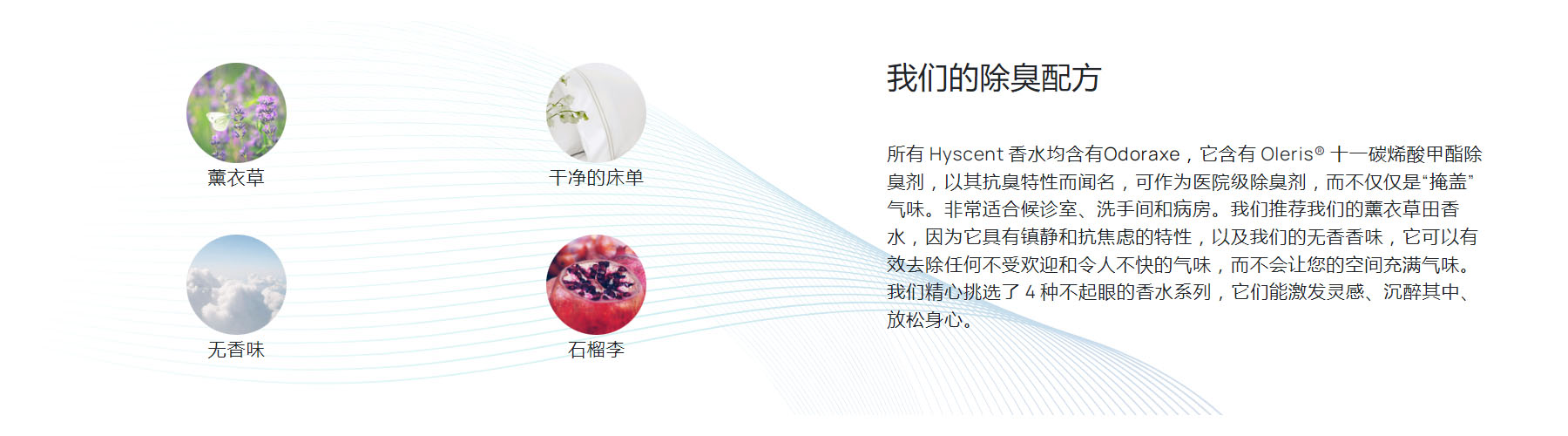 薰衣草

干净的床单

无香味

石榴李

我们的除臭配方

所有 Hyscent 香水均含有Odoraxe，它含有 Oleris® 十一碳烯酸甲酯除臭剂，以其抗臭特性而闻名，可作为医院级除臭剂，而不仅仅是“掩盖”气味。非常适合候诊室、洗手间和病房。我们推荐我们的薰衣草田香水，因为它具有镇静和抗焦虑的特性，以及我们的无香香味，它可以有效去除任何不受欢迎和令人不快的气味，而不会让您的空间充满气味。我们精心挑选了 4 种不起眼的香水系列，它们能激发灵感、沉醉其中、放松身心。